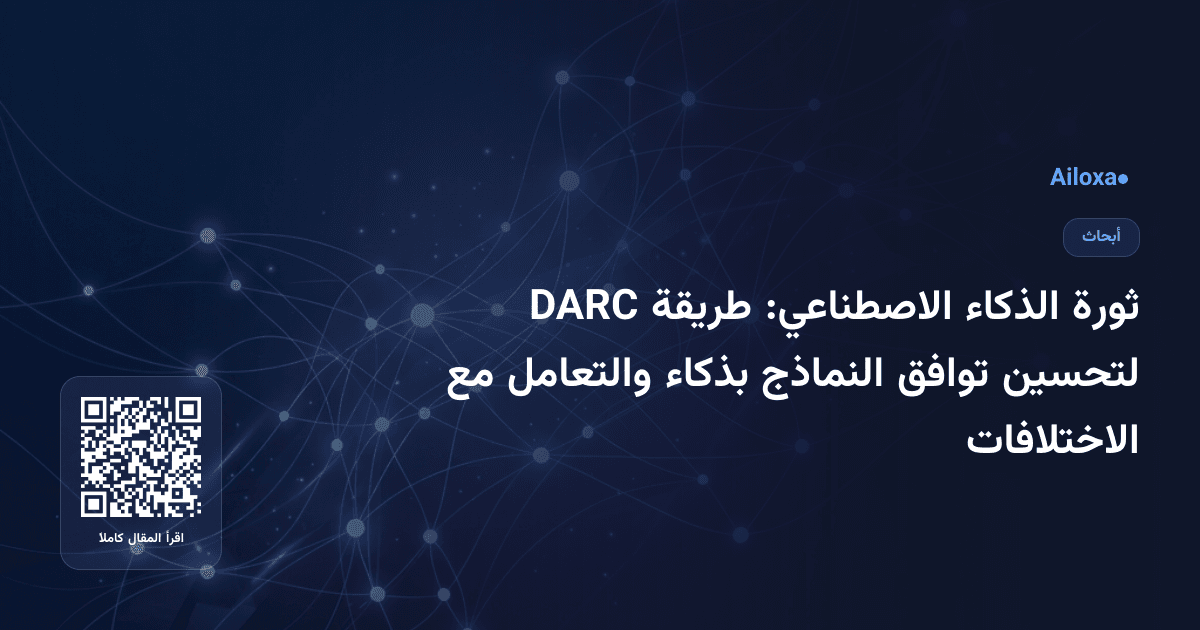 Ailoxa●

أبحاث

ثورة الذكاء الاصطناعي: طريقة DARC لتحسين توافق النماذج بذكاء والتعامل مع الاختلافات

اقرأ المقال كاملا